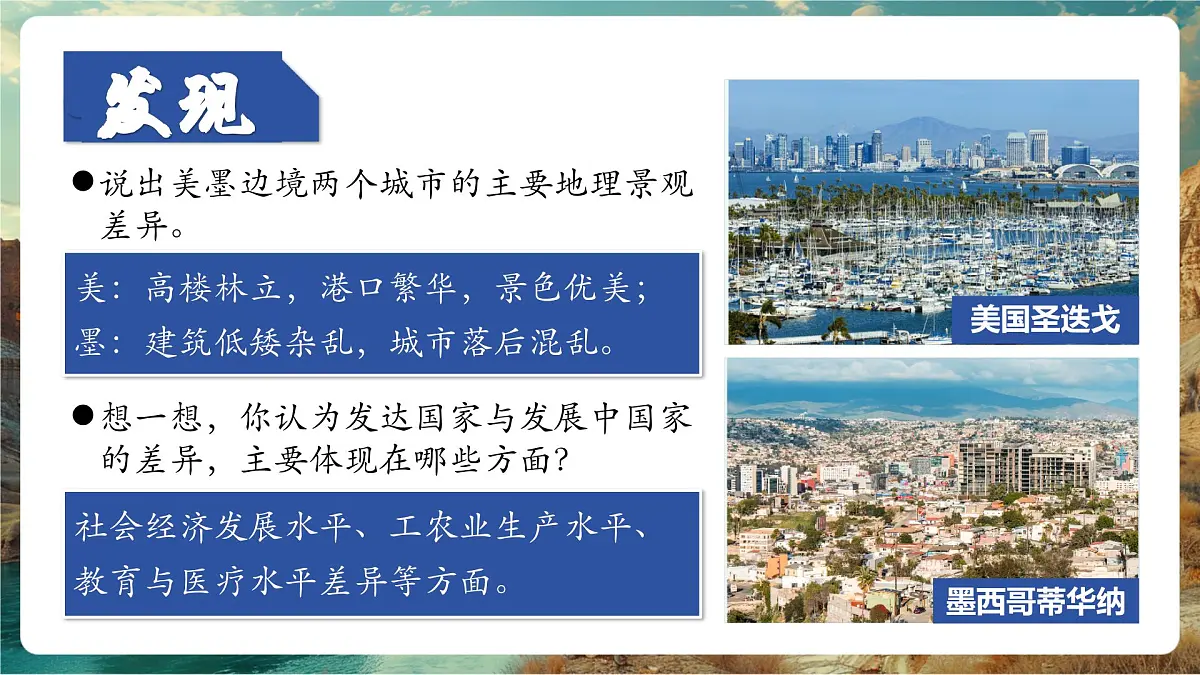 发现

●说出美墨边境两个城市的主要地理景观差异。

美：高楼林立，港口繁华，景色优美；
墨：建筑低矮杂乱，城市落后混乱。

●想一想，你认为发达国家与发展中国家的差异，主要体现在哪些方面？

社会经济发展水平、工农业生产水平、教育与医疗水平差异等方面。

美国圣迭戈

墨西哥蒂华纳